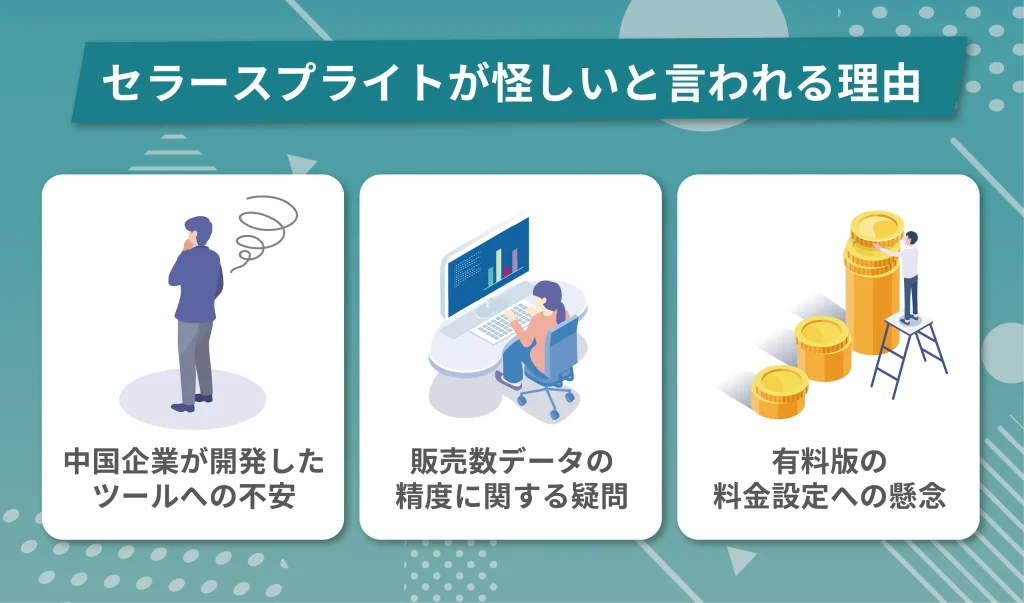 セラースプライトが怪しいと言われる理由

中国企業が開発したツールへの不安

販売数データの精度に関する疑問

有料版の料金設定への懸念